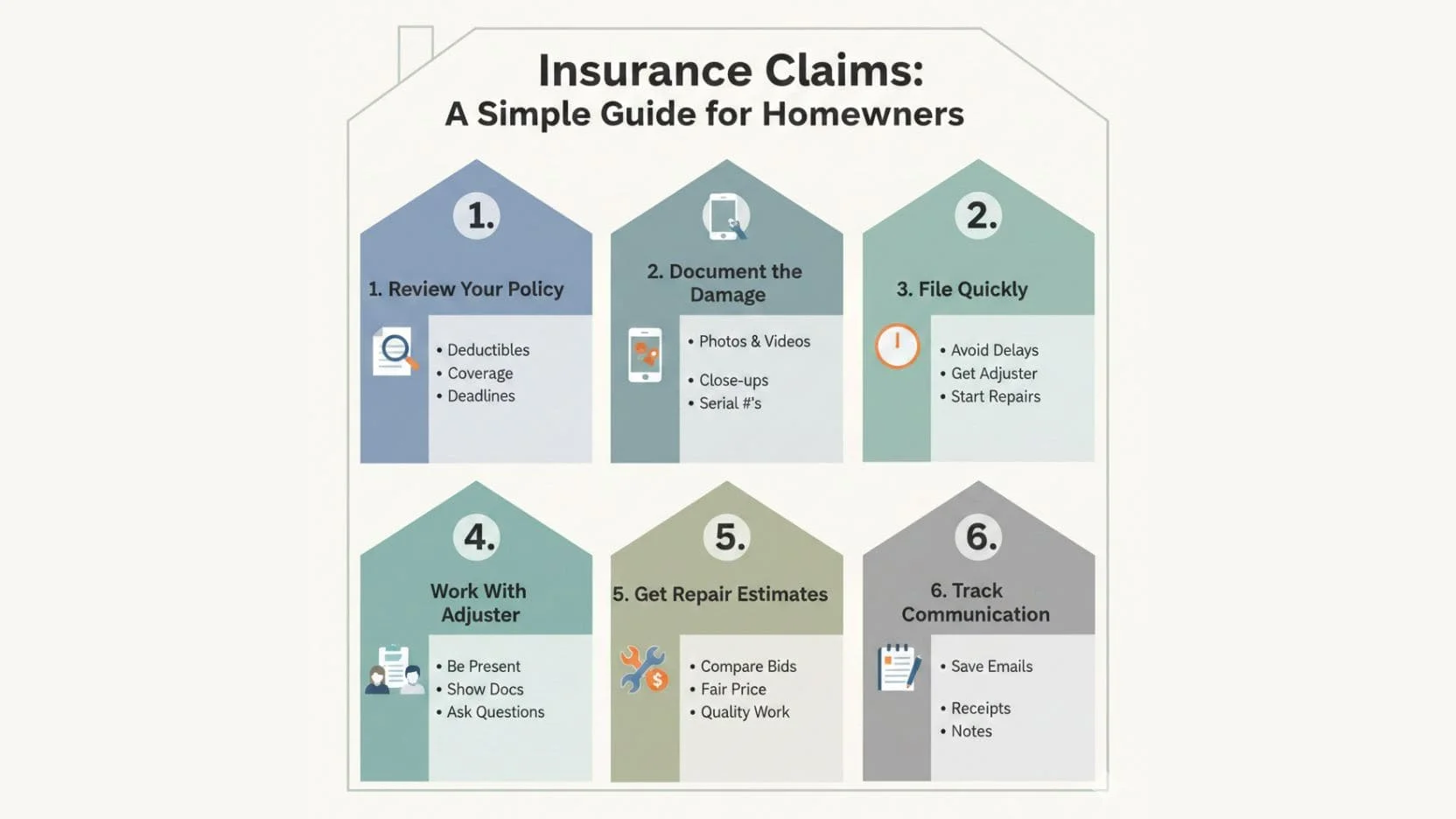 Insurance Claims:
A Simple Guide for Homewners

1.

1. Review Your Policy

• Deductibles
• Coverage
• Deadlines

2. Document the Damage

• Photos & Videos
• Close-ups
• Serial #'s

2.

3. File Quickly

• Avoid Delays
• Get Adjuster
• Start Repairs

4.

Work With Adjuster

• Be Present
• Show Docs
• Ask Questions

5.

5. Get Repair Estimates

• Compare Bids
• Fair Price
• Quality Work

6.

6. Track Communication

• Save Emails
• Receipts
• Notes